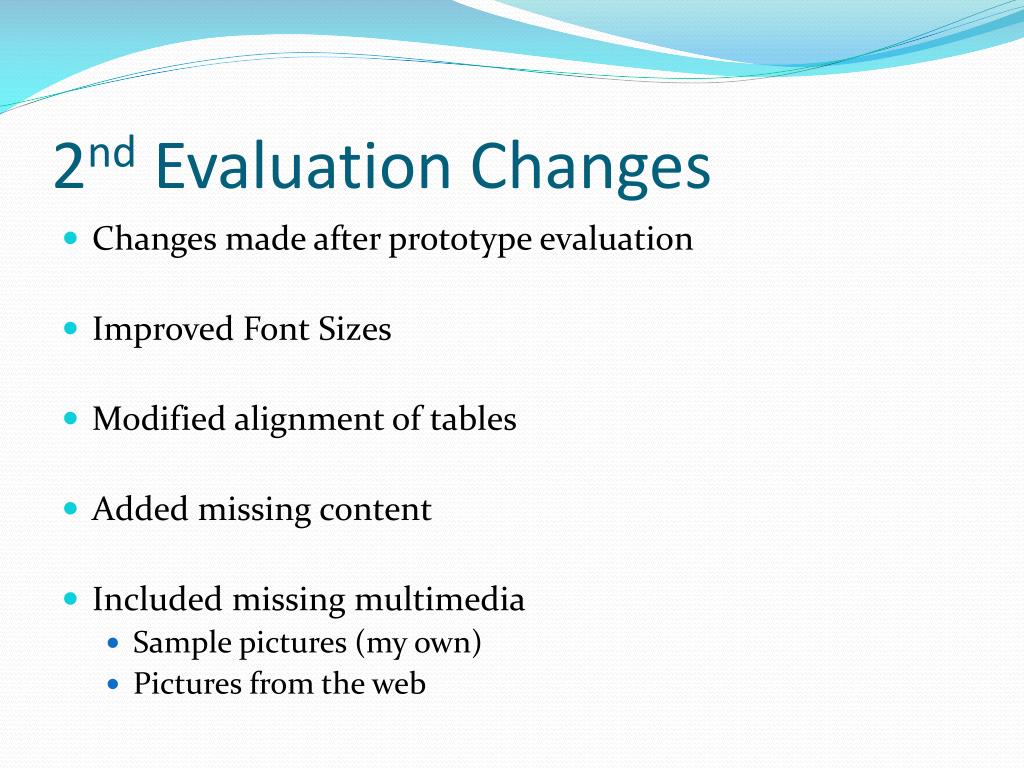 2nd Evaluation Changes

- Changes made after prototype evaluation

- Improved Font Sizes

- Modified alignment of tables

- Added missing content

- Included missing multimedia
  - Sample pictures (my own)
  - Pictures from the web